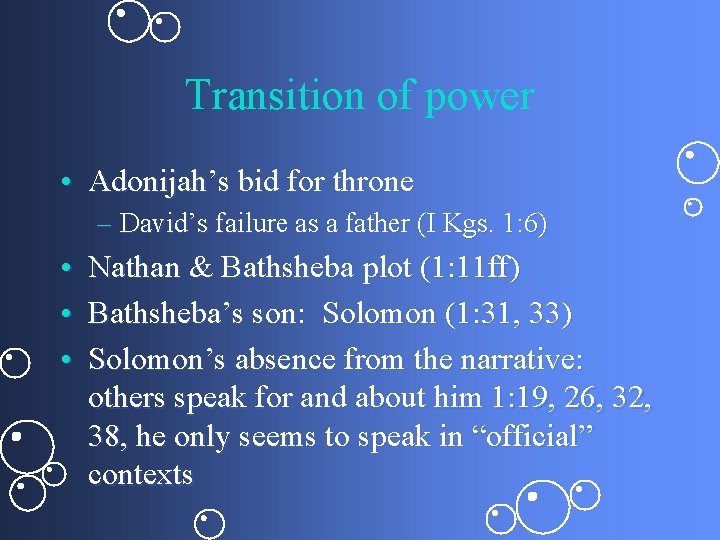 Transition of power

• Adonijah’s bid for throne
– David’s failure as a father (I Kgs. 1:6)
• Nathan & Bathsheba plot (1:11ff)
• Bathsheba’s son: Solomon (1:31, 33)
• Solomon’s absence from the narrative: others speak for and about him 1:19, 26, 32, 38, he only seems to speak in “official” contexts